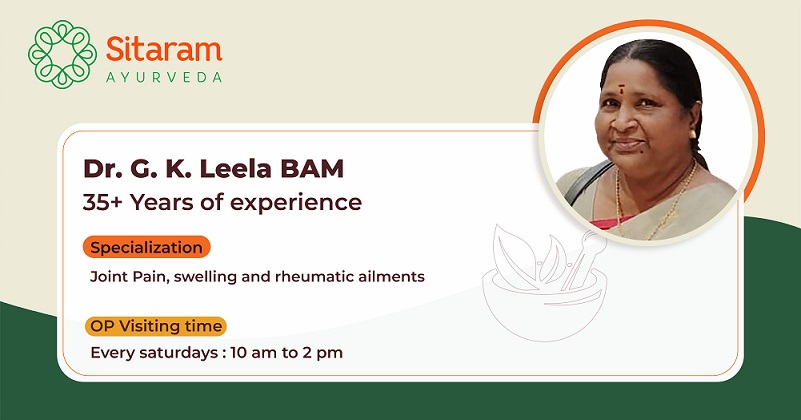 Sitaram
AYURVEDA

Dr. G. K. Leela BAM
35+ Years of experience

Specialization
Joint Pain, swelling and rheumatic ailments

OP Visiting time
Every saturdays : 10 am to 2 pm